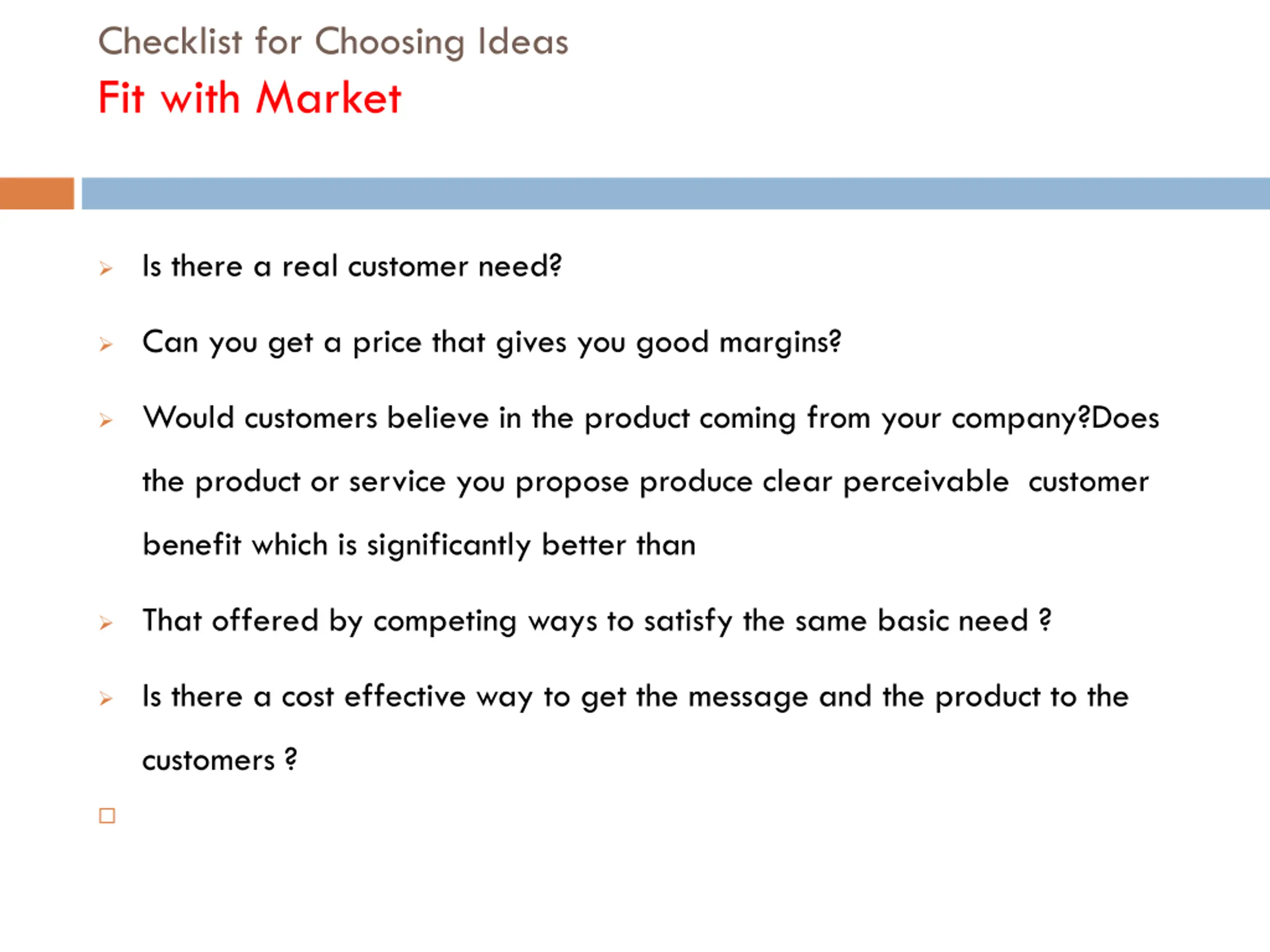 Checklist for Choosing Ideas
Fit with Market

Is there a real customer need?

Can you get a price that gives you good margins?

Would customers believe in the product coming from your company?Does the product or service you propose produce clear perceivable customer benefit which is significantly better than

That offered by competing ways to satisfy the same basic need ?

Is there a cost effective way to get the message and the product to the customers ?